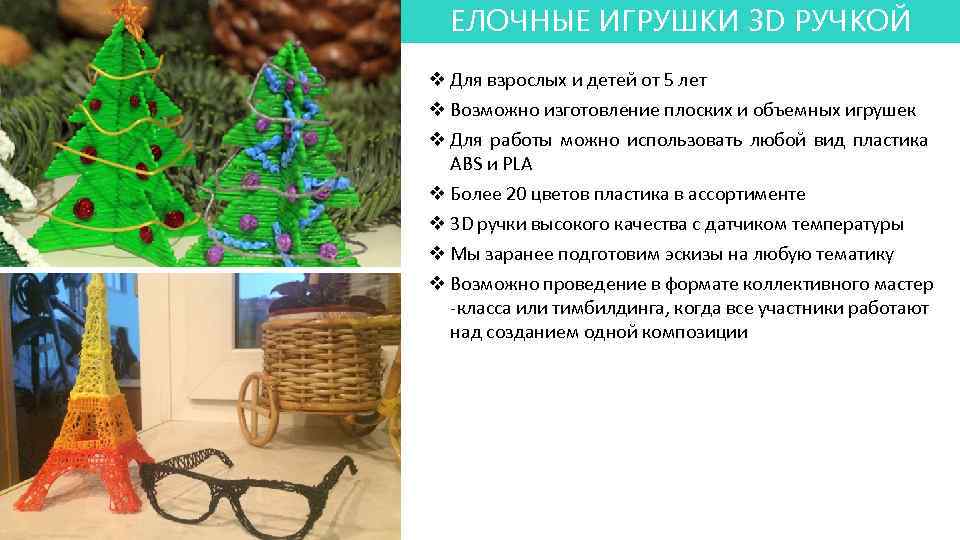 ЕЛОЧНЫЕ ИГРУШКИ 3D РУЧКОЙ

❖ Для взрослых и детей от 5 лет
❖ Возможно изготовление плоских и объемных игрушек
❖ Для работы можно использовать любой вид пластика ABS и PLA
❖ Более 20 цветов пластика в ассортименте
❖ 3D ручки высокого качества с датчиком температуры
❖ Мы заранее подготовим эскизы на любую тематику
❖ Возможно проведение в формате коллективного мастер -класса или тимбилдинга, когда все участники работают над созданием одной композиции